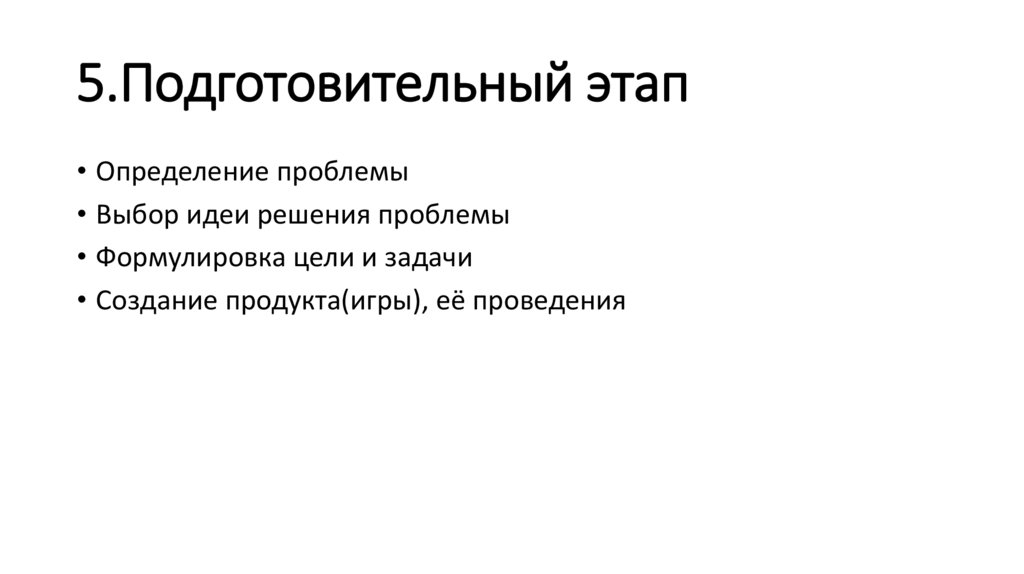 5.Подготовительный этап

• Определение проблемы
• Выбор идеи решения проблемы
• Формулировка цели и задачи
• Создание продукта(игры), её проведения